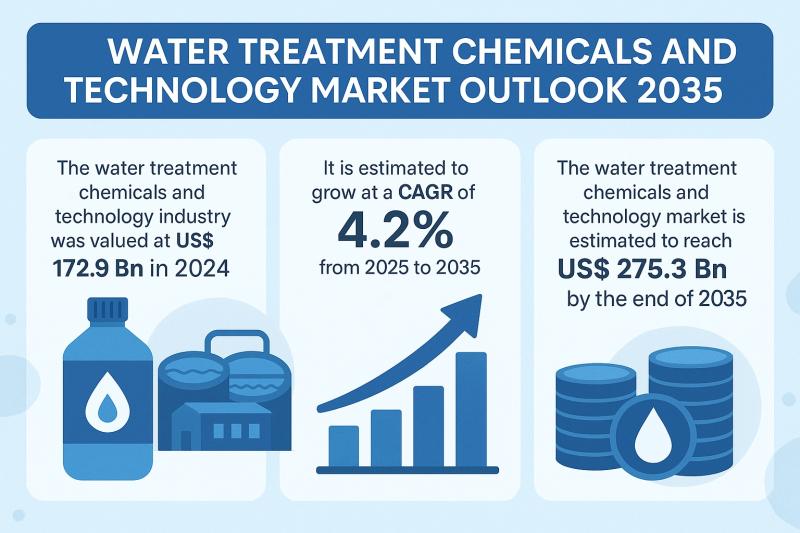 WATER TREATMENT CHEMICALS AND TECHNOLOGY MARKET OUTLOOK 2035

The water treatment chemicals and technology industry was valued at US$ 172.9 Bn in 2024

It is estimated to grow at a CAGR of 4.2% from 2025 to 2035

The water treatment chemicals and technology market is estimated to reach US$ 275.3 Bn by the end of 2035